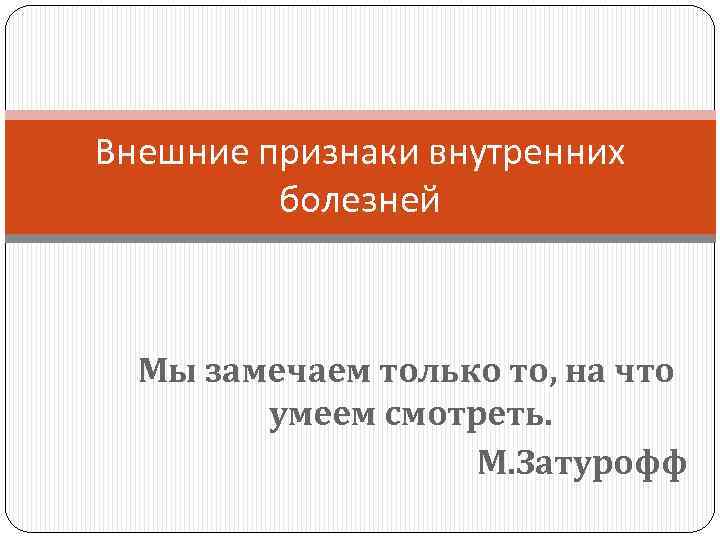 Внешние признаки внутренних болезней

Мы замечаем только то, на что умеем смотреть.
М.Затурофф